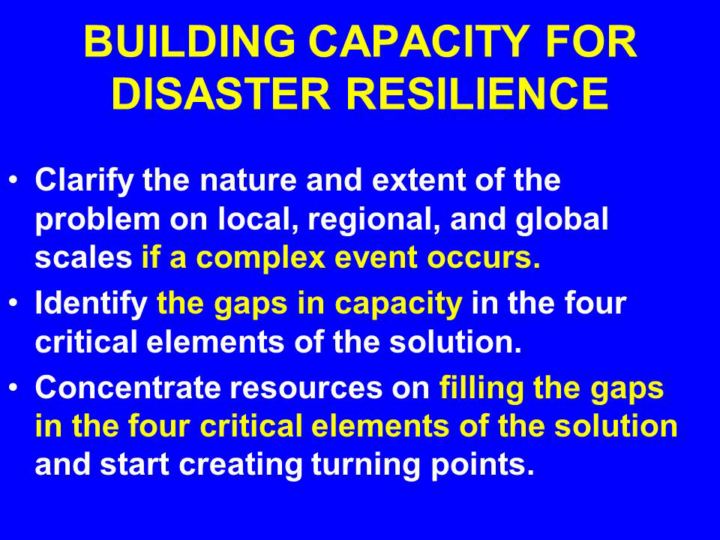 BUILDING CAPACITY FOR DISASTER RESILIENCE

• Clarify the nature and extent of the problem on local, regional, and global scales if a complex event occurs.

• Identify the gaps in capacity in the four critical elements of the solution.

• Concentrate resources on filling the gaps in the four critical elements of the solution and start creating turning points.